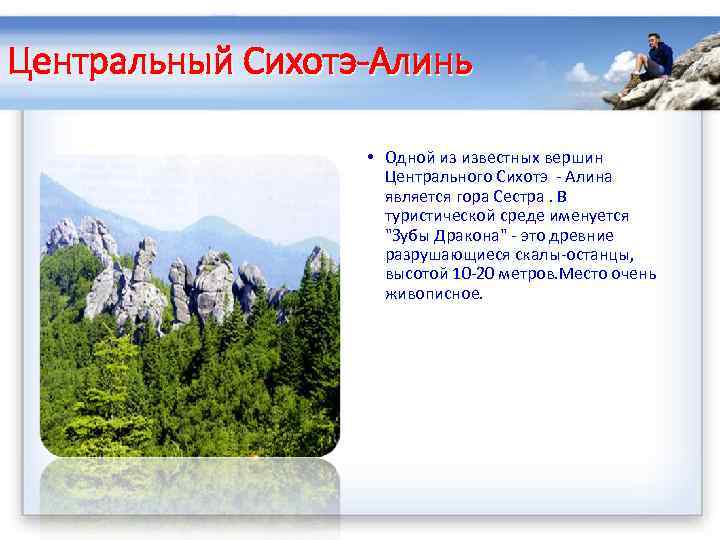 Центральный Сихотэ-Алинь

• Одной из известных вершин Центрального Сихотэ - Алина является гора Сестра . В туристической среде именуется "Зубы Дракона" - это древние разрушающиеся скалы-останцы, высотой 10-20 метров.Место очень живописное.